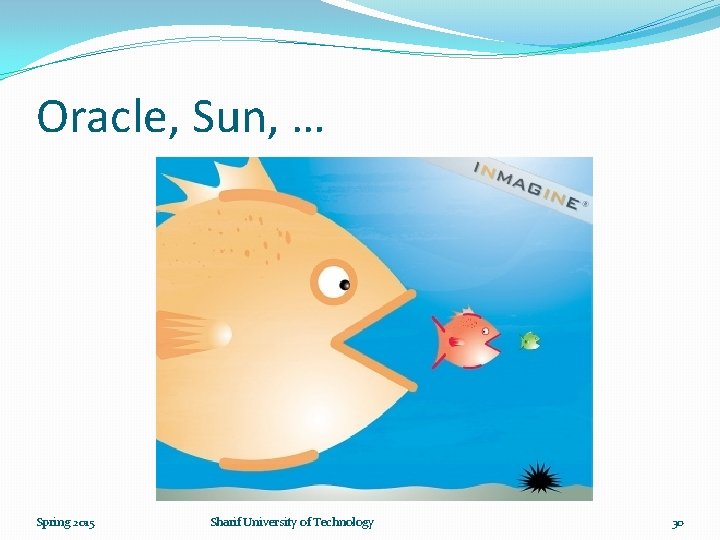 Oracle, Sun, …

INMAGINE®

Spring 2015

Sharif University of Technology

30